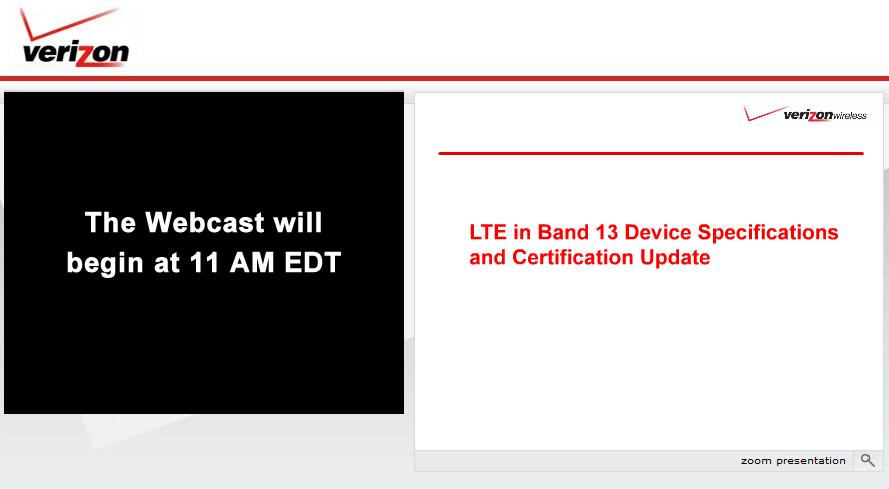 verizon

The Webcast will begin at 11 AM EDT

verizonwireless

LTE in Band 13 Device Specifications and Certification Update

zoom presentation